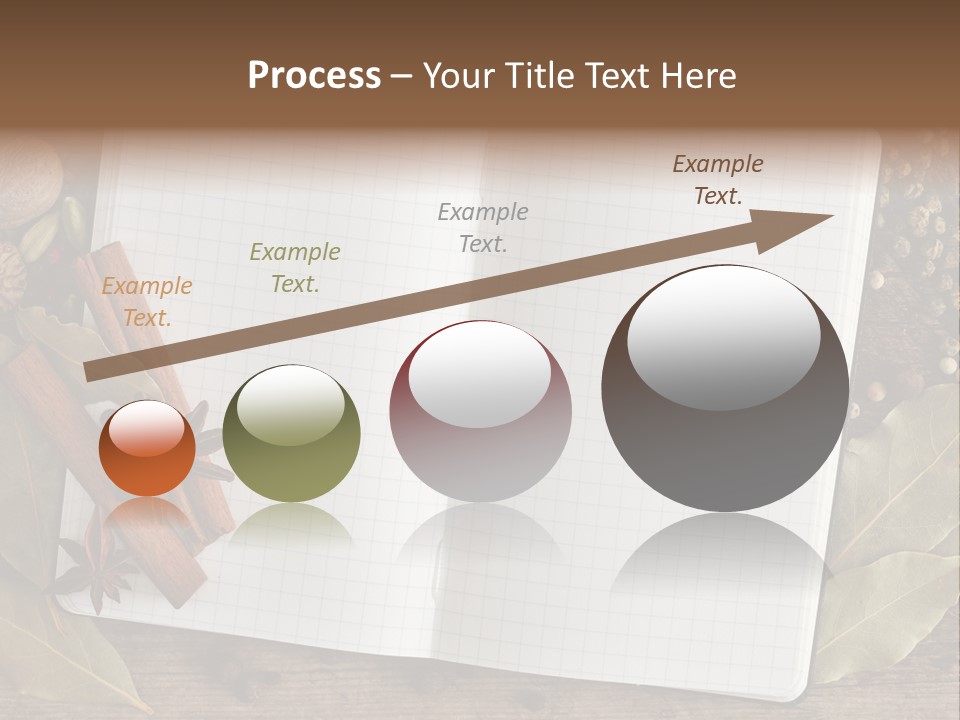 Process – Your Title Text Here

Example Text.

Example Text.

Example Text.

Example Text.